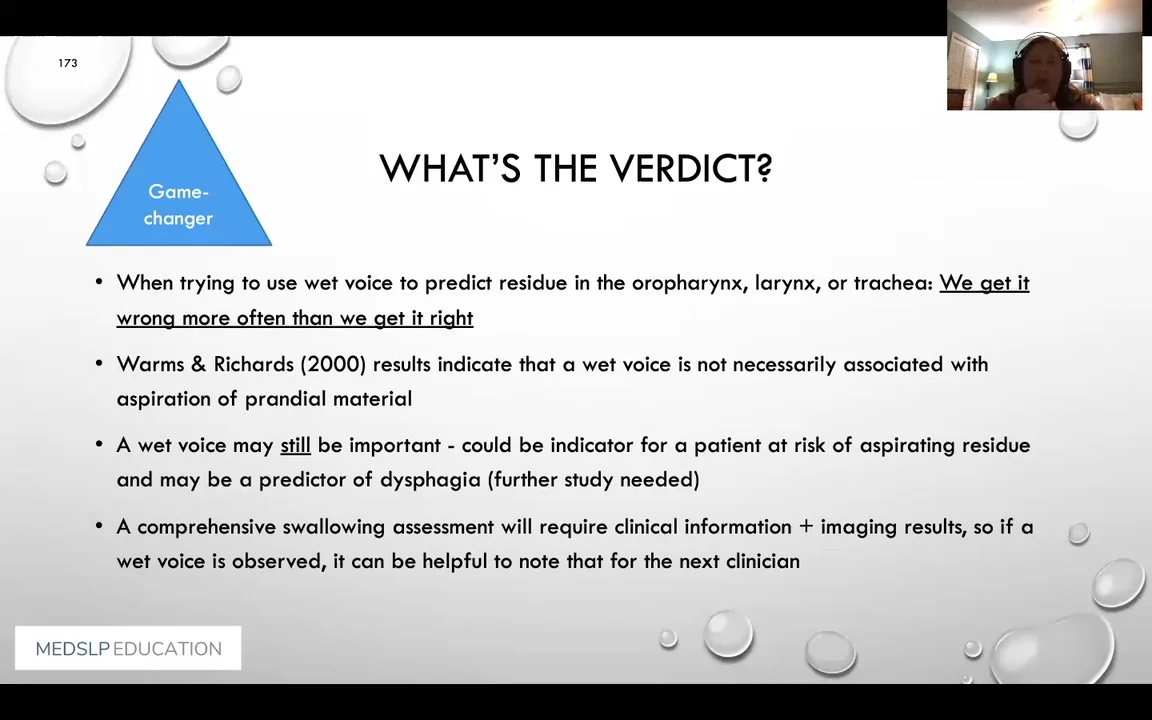 173

Game-changer

WHAT'S THE VERDICT?

• When trying to use wet voice to predict residue in the oropharynx, larynx, or trachea: We get it wrong more often than we get it right

• Warms & Richards (2000) results indicate that a wet voice is not necessarily associated with aspiration of prandial material

• A wet voice may still be important - could be indicator for a patient at risk of aspirating residue and may be a predictor of dysphagia (further study needed)

• A comprehensive swallowing assessment will require clinical information + imaging results, so if a wet voice is observed, it can be helpful to note that for the next clinician

MEDSLP EDUCATION